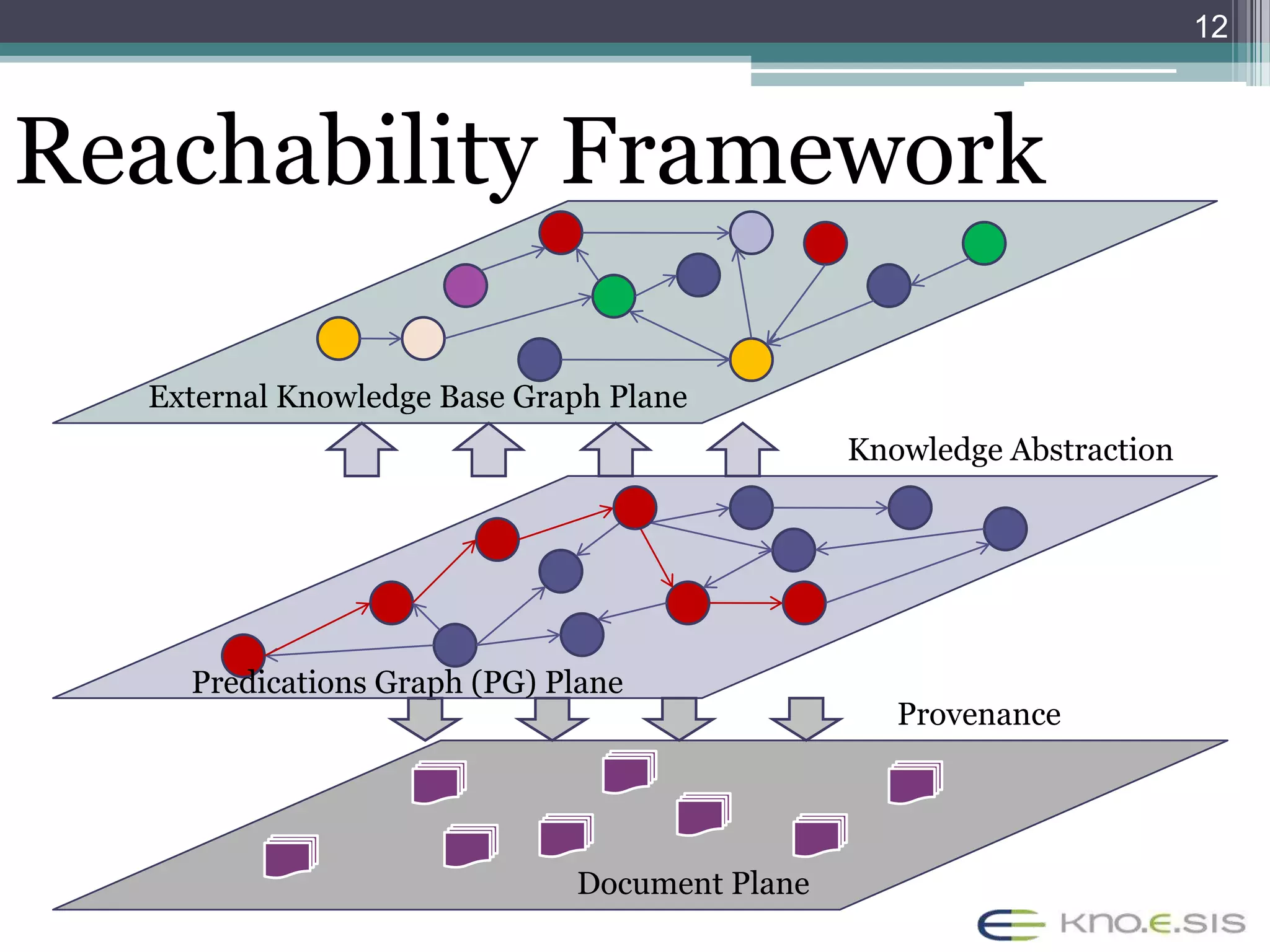 12

Reachability Framework

External Knowledge Base Graph Plane

Knowledge Abstraction

Predications Graph (PG) Plane

Provenance

Document Plane

KNO.E.SIS